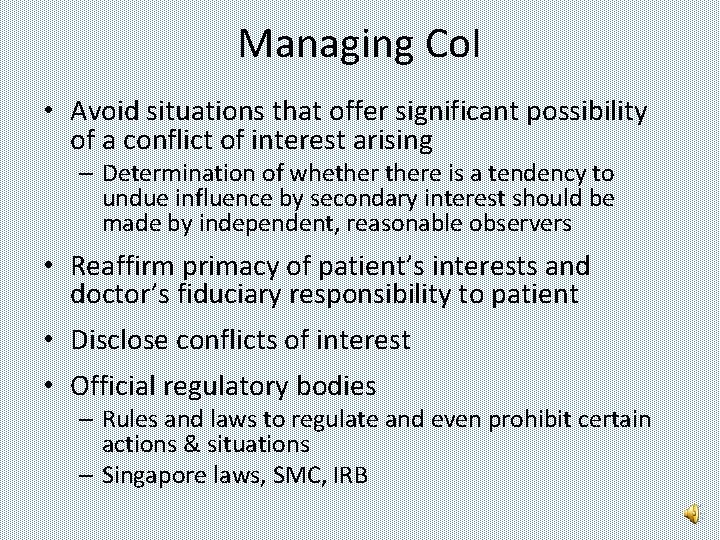 Managing CoI

• Avoid situations that offer significant possibility of a conflict of interest arising
– Determination of whether there is a tendency to undue influence by secondary interest should be made by independent, reasonable observers

• Reaffirm primacy of patient's interests and doctor's fiduciary responsibility to patient

• Disclose conflicts of interest

• Official regulatory bodies
– Rules and laws to regulate and even prohibit certain actions & situations
– Singapore laws, SMC, IRB